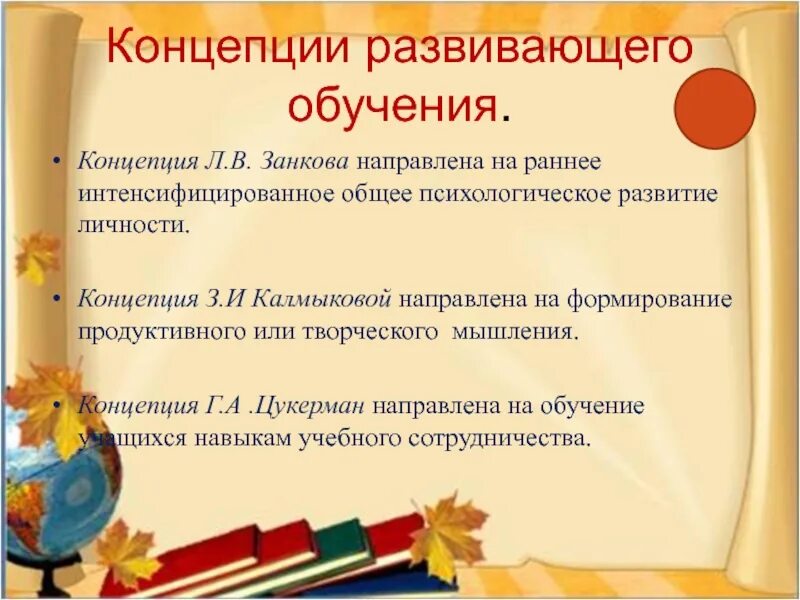 Концепции развивающего обучения.

• Концепция Л.В. Занкова направлена на раннее интенсифицированное общее психологическое развитие личности.

• Концепция З.И Калмыковой направлена на формирование продуктивного или творческого мышления.

• Концепция Г.А .Цукерман направлена на обучение учащихся навыкам учебного сотрудничества.